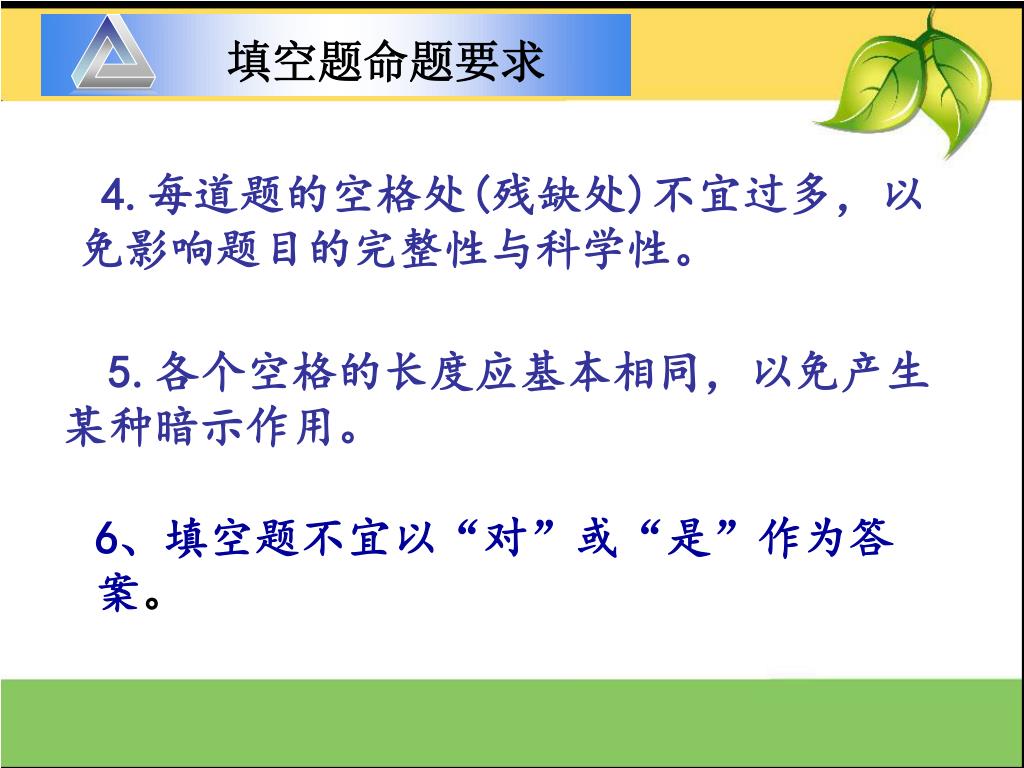 填空题命题要求

4. 每道题的空格处(残缺处)不宜过多，以免影响题目的完整性与科学性。

5. 各个空格的长度应基本相同，以免产生某种暗示作用。

6、填空题不宜以“对”或“是”作为答案。